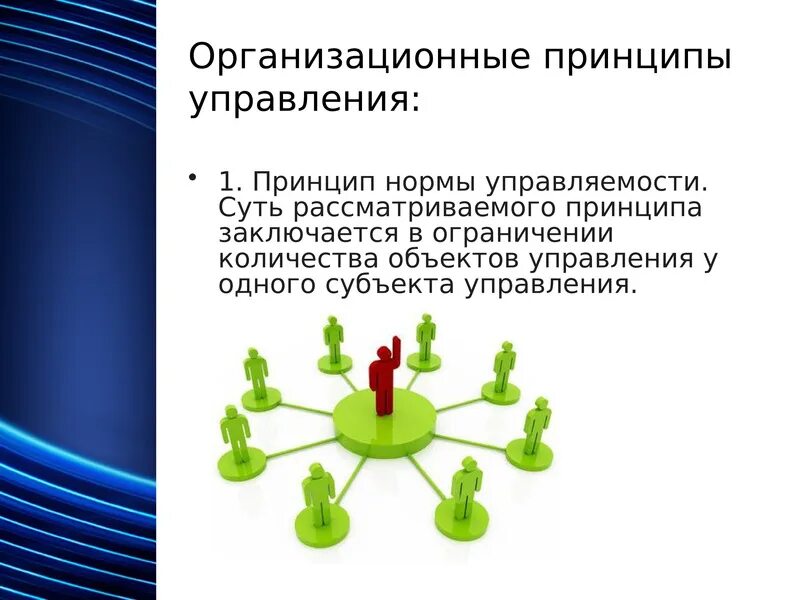 Организационные принципы управления:

• 1. Принцип нормы управляемости. Суть рассматриваемого принципа заключается в ограничении количества объектов управления у одного субъекта управления.